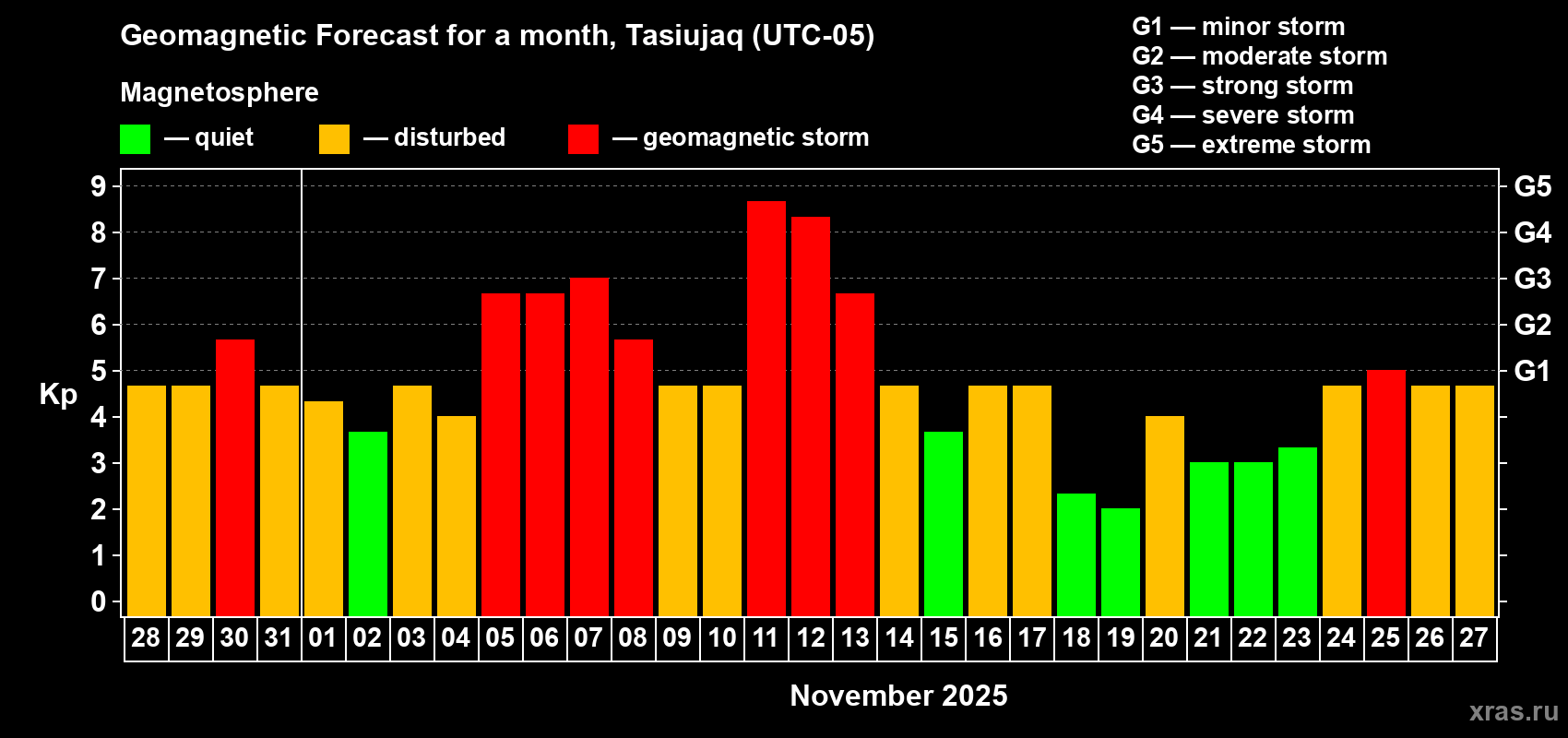 Geomagnetic Forecast for a month, Tasiujaq (UTC-05)

Magnetosphere

— quiet — disturbed — geomagnetic storm

G1 — minor storm
G2 — moderate storm
G3 — strong storm
G4 — severe storm
G5 — extreme storm

Kp

9 8 7 6 5 4 3 2 1 0

G5 G4 G3 G2 G1

28 29 30 31 01 02 03 04 05 06 07 08 09 10 11 12 13 14 15 16 17 18 19 20 21 22 23 24 25 26 27

November 2025

xras.ru